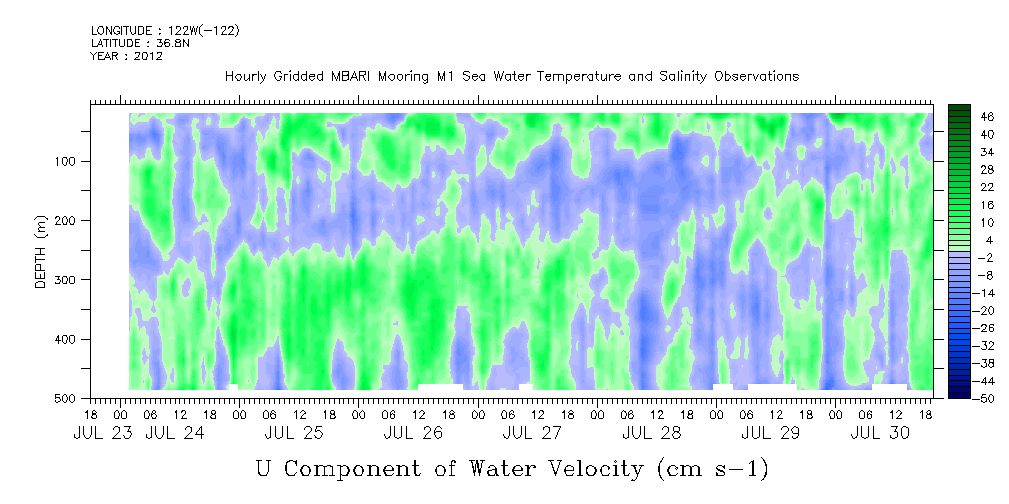 LONGITUDE : 122W(-122)
LATITUDE : 36.8N
YEAR : 2012

Hourly Gridded MBARI Mooring M1 Sea Water Temperature and Salinity Observations

DEPTH (m)

100
200
300
400
500

46
40
34
28
22
16
10
4
-2
-8
-14
-20
-26
-32
-38
-44
-50

18 00 06 12 18 00 06 12 18 00 06 12 18 00 06 12 18 00 06 12 18 00 06 12 18 00 06 12 18 00 06 12 18
JUL 23 JUL 24 JUL 25 JUL 26 JUL 27 JUL 28 JUL 29 JUL 30

U Component of Water Velocity (cm s-1)